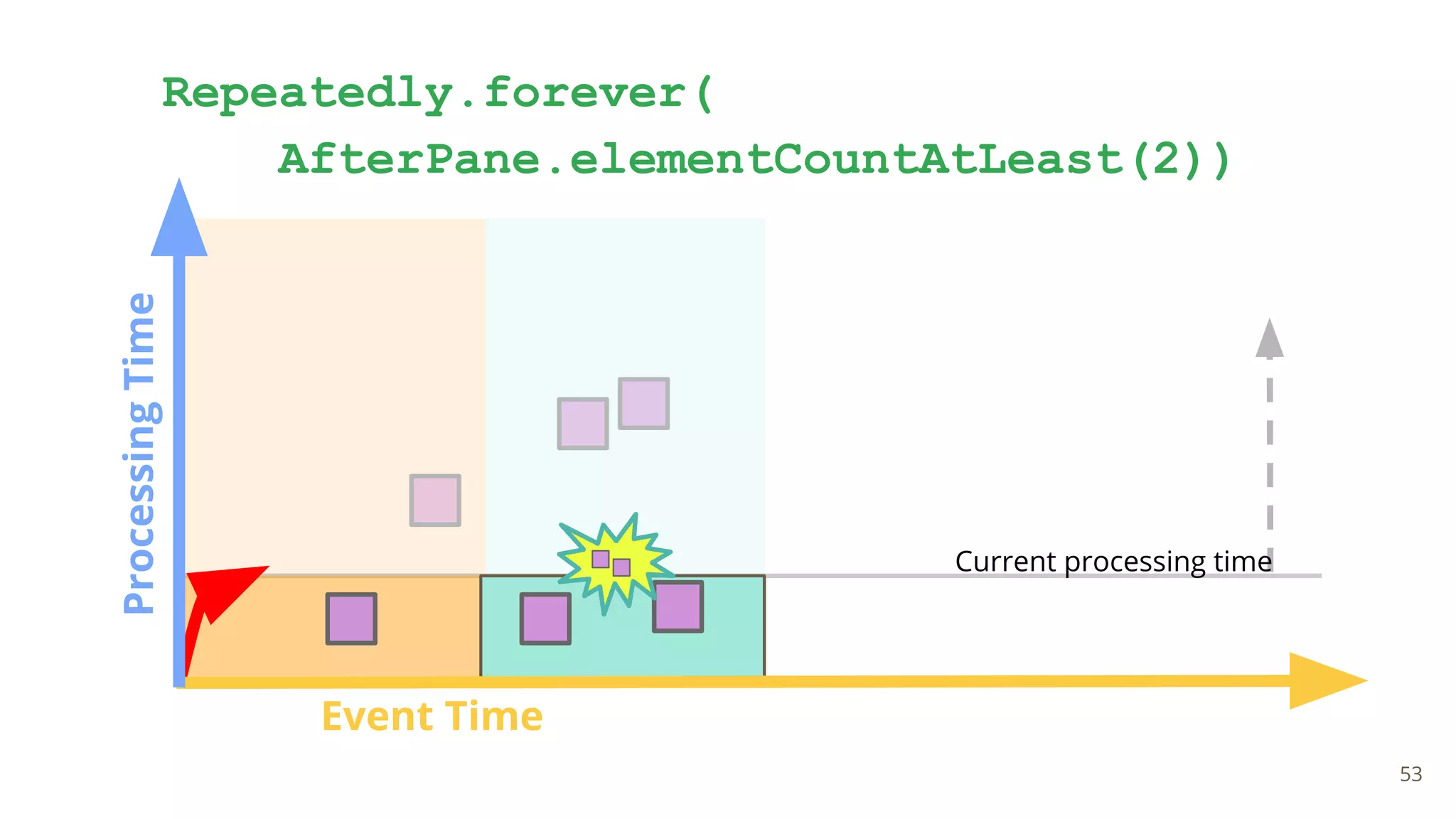 Repeatedly.forever(
AfterPane.elementCountAtLeast(2))

Processing Time

Current processing time

Event Time

53